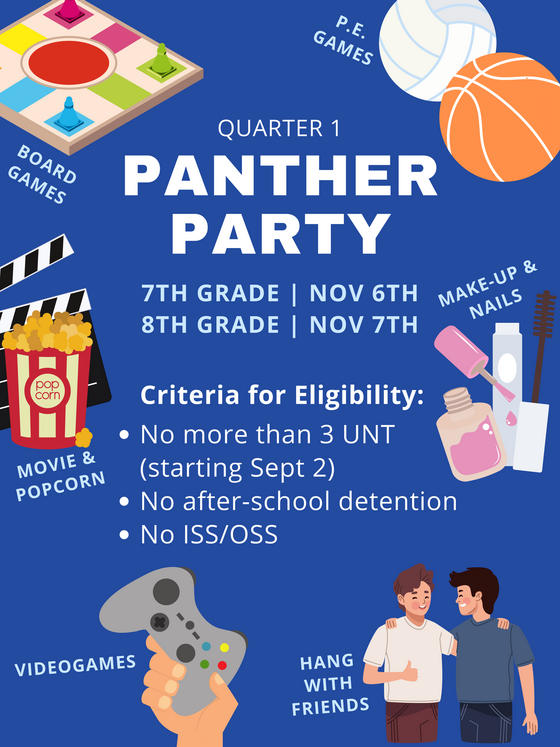 BOARD GAMES

P.E. GAMES

QUARTER 1

PANTHER PARTY

7TH GRADE | NOV 6TH
8TH GRADE | NOV 7TH

MAKE-UP & NAILS

pop corn

MOVIE & POPCORN

Criteria for Eligibility:
• No more than 3 UNT (starting Sept 2)
• No after-school detention
• No ISS/OSS

VIDEOGAMES

HANG WITH FRIENDS